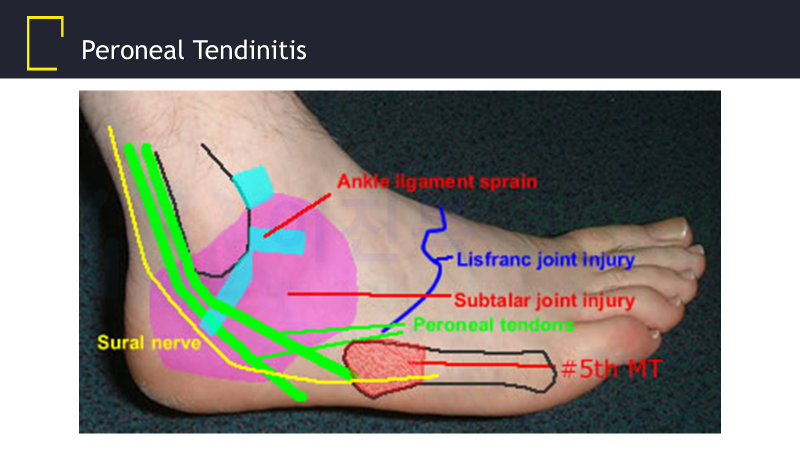 Peroneal Tendinitis

Ankle ligament sprain

Lisfranc joint injury

Subtalar joint injury

Peroneal tendons

Sural nerve

#5th MT